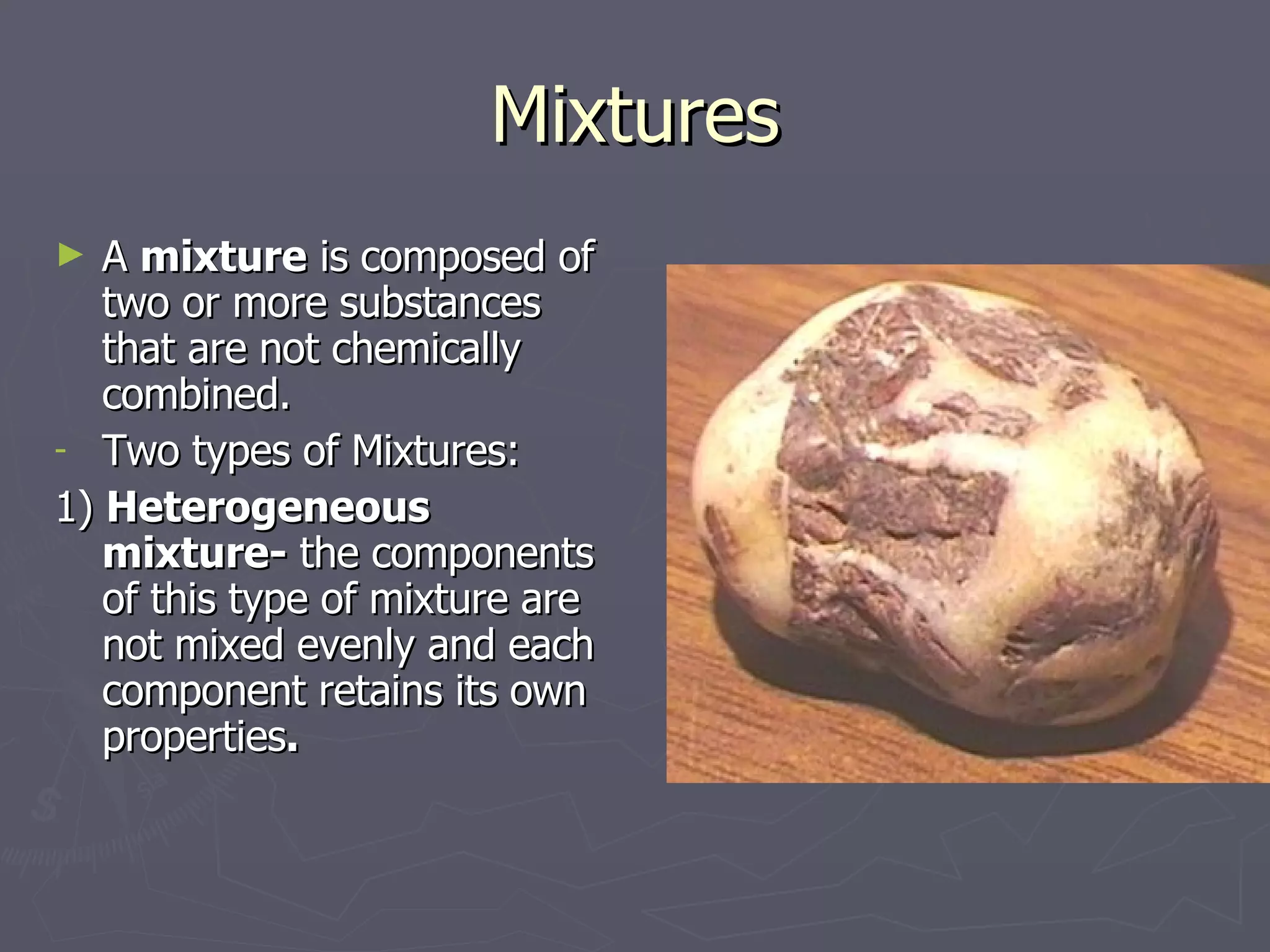 Mixtures

► A mixture is composed of two or more substances that are not chemically combined.

- Two types of Mixtures:

1) Heterogeneous mixture- the components of this type of mixture are not mixed evenly and each component retains its own properties.